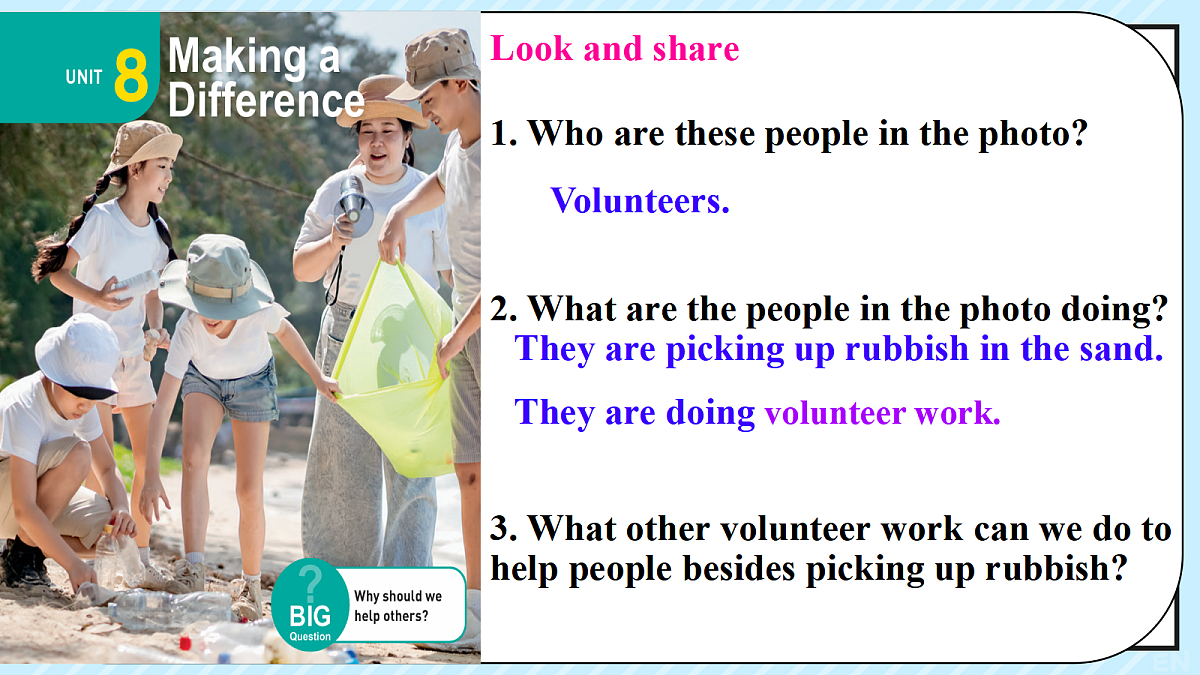 UNIT 8 Making a Difference

? BIG Question

Why should we help others?

Look and share

1. Who are these people in the photo?

Volunteers.

2. What are the people in the photo doing?

They are picking up rubbish in the sand.

They are doing volunteer work.

3. What other volunteer work can we do to help people besides picking up rubbish?